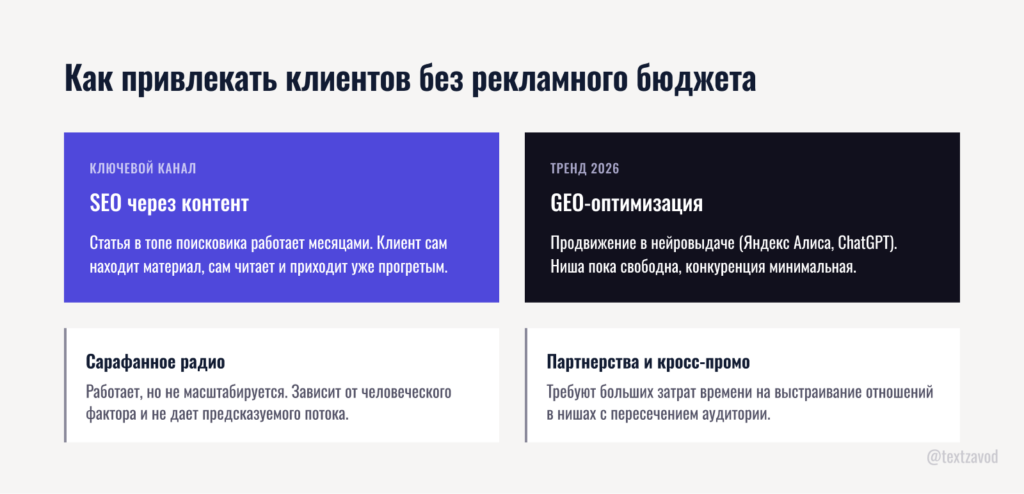 Как привлекать клиентов без рекламного бюджета

КЛЮЧЕВОЙ КАНАЛ

SEO через контент

Статья в топе поисковика работает месяцами. Клиент сам находит материал, сам читает и приходит уже прогретым.

ТРЕНД 2026

GEO-оптимизация

Продвижение в нейровыдаче (Яндекс Алиса, ChatGPT). Ниша пока свободна, конкуренция минимальная.

Сарафанное радио

Работает, но не масштабируется. Зависит от человеческого фактора и не дает предсказуемого потока.

Партнерства и кросс-промо

Требуют больших затрат времени на выстраивание отношений в нишах с пересечением аудитории.

@textzavod